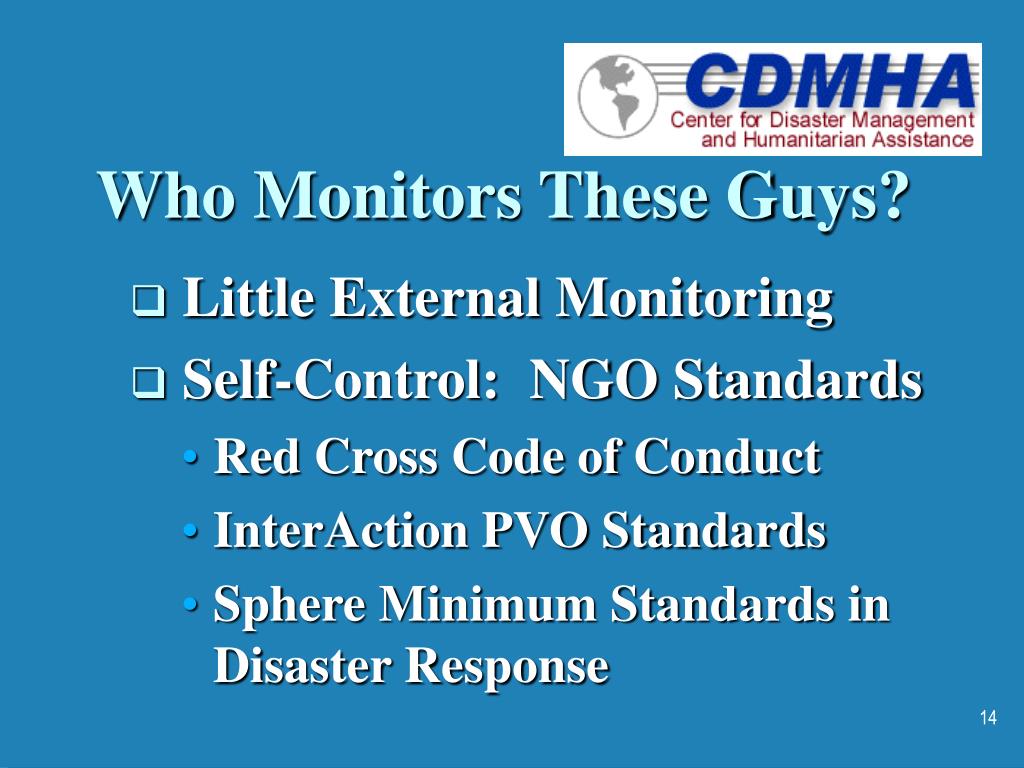 CDMHA
Center for Disaster Management and Humanitarian Assistance

Who Monitors These Guys?

❑ Little External Monitoring
❑ Self-Control: NGO Standards
• Red Cross Code of Conduct
• InterAction PVO Standards
• Sphere Minimum Standards in Disaster Response

14